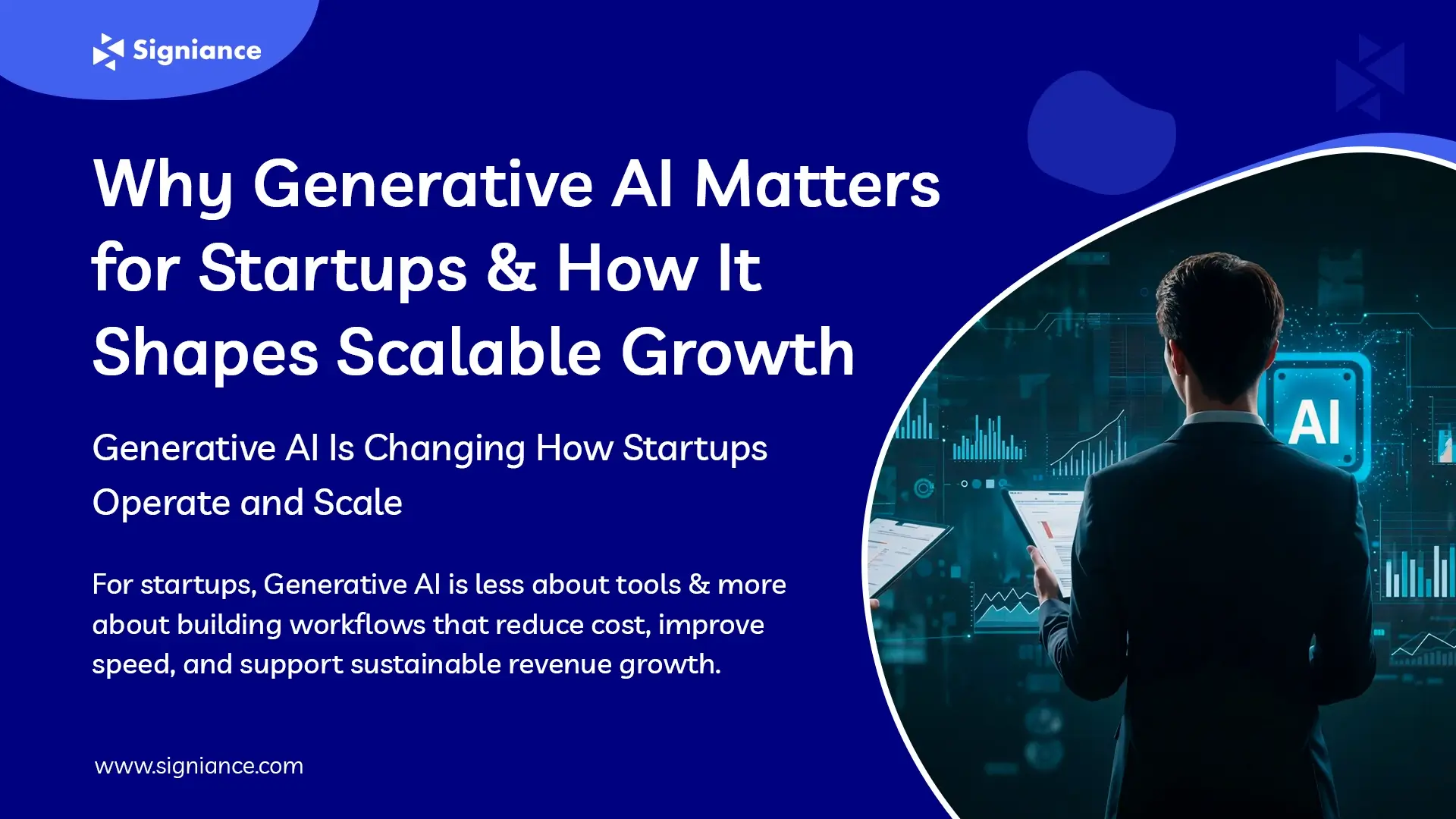 Signiance

Why Generative AI Matters for Startups & How It Shapes Scalable Growth

Generative AI Is Changing How Startups Operate and Scale

For startups, Generative AI is less about tools & more about building workflows that reduce cost, improve speed, and support sustainable revenue growth.

www.signiance.com

AI